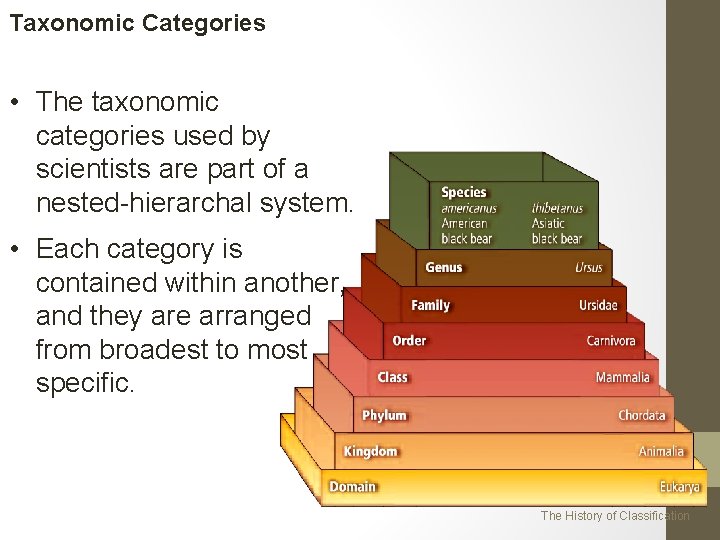 Taxonomic Categories

• The taxonomic categories used by scientists are part of a nested-hierarchal system.

• Each category is contained within another, and they are arranged from broadest to most specific.

Species
americanus
American
black bear
thibetanus
Asiatic
black bear

Genus Ursus

Family Ursidae

Order Carnivora

Class Mammalia

Phylum Chordata

Kingdom Animalia

Domain Eukarya

The History of Classification